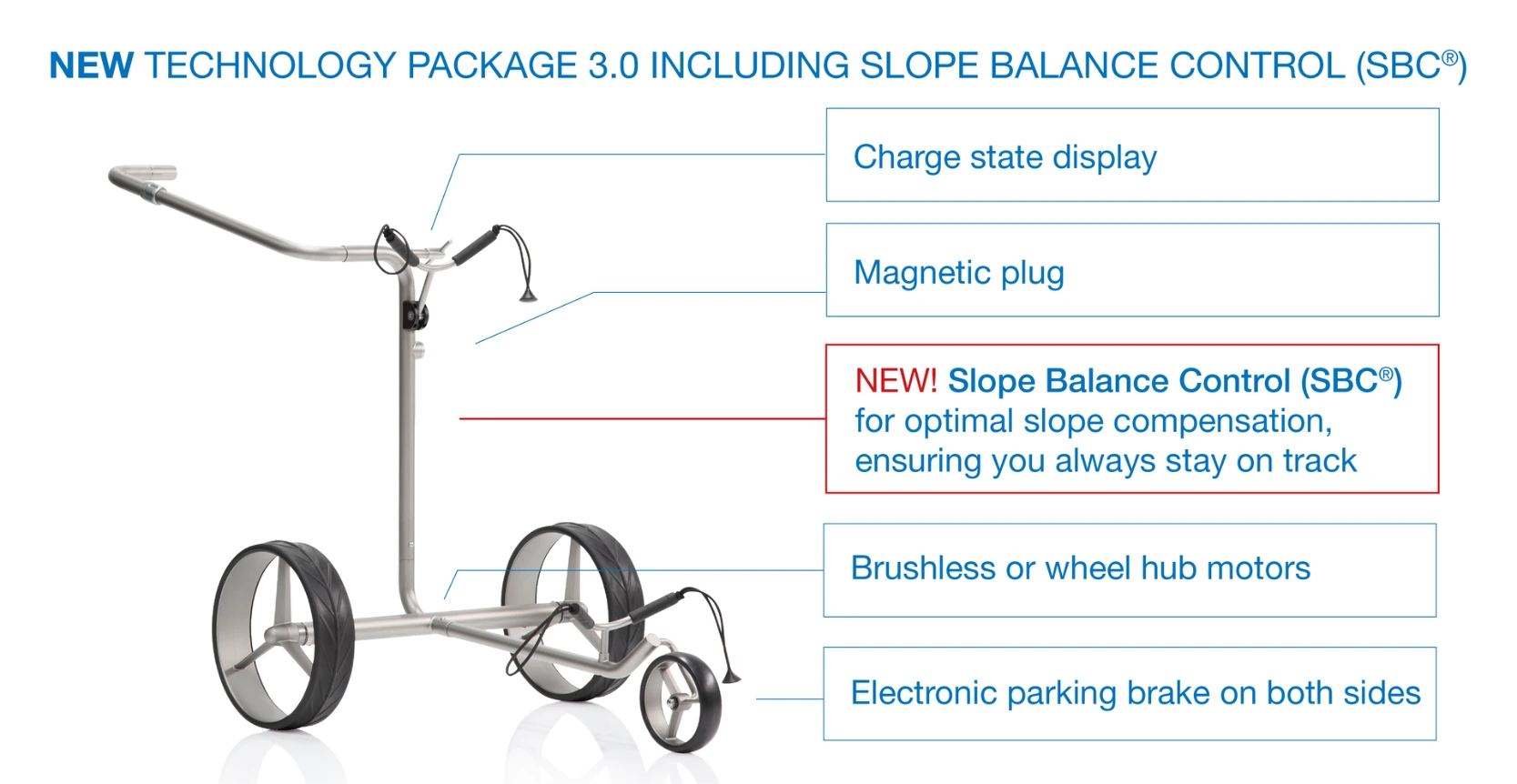 NEW TECHNOLOGY PACKAGE 3.0 INCLUDING SLOPE BALANCE CONTROL (SBC®)

Charge state display

Magnetic plug

NEW! Slope Balance Control (SBC®) for optimal slope compensation, ensuring you always stay on track

Brushless or wheel hub motors

Electronic parking brake on both sides